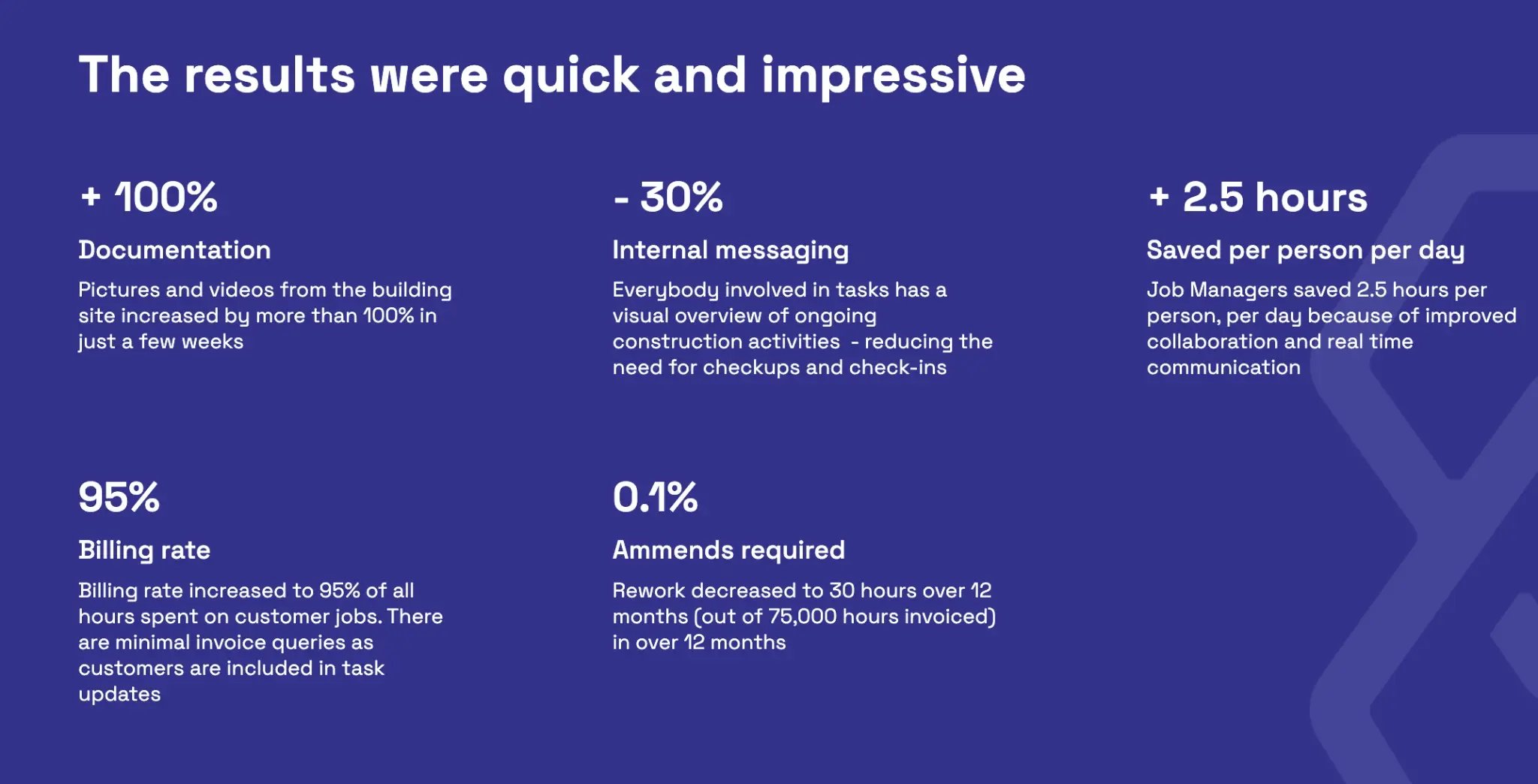 The results were quick and impressive

+ 100%

Documentation

Pictures and videos from the building site increased by more than 100% in just a few weeks

- 30%

Internal messaging

Everybody involved in tasks has a visual overview of ongoing construction activities - reducing the need for checkups and check-ins

+ 2.5 hours

Saved per person per day

Job Managers saved 2.5 hours per person, per day because of improved collaboration and real time communication

95%

Billing rate

Billing rate increased to 95% of all hours spent on customer jobs. There are minimal invoice queries as customers are included in task updates

0.1%

Ammends required

Rework decreased to 30 hours over 12 months (out of 75,000 hours invoiced) in over 12 months